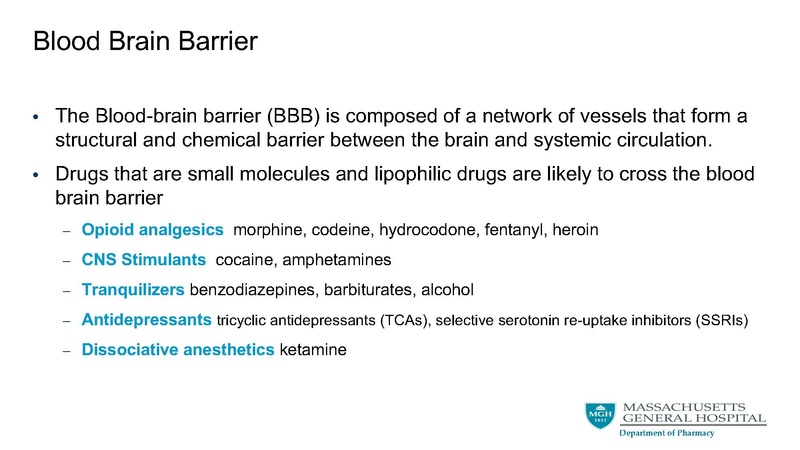 Blood Brain Barrier

• The Blood-brain barrier (BBB) is composed of a network of vessels that form a structural and chemical barrier between the brain and systemic circulation.

• Drugs that are small molecules and lipophilic drugs are likely to cross the blood brain barrier

– Opioid analgesics morphine, codeine, hydrocodone, fentanyl, heroin

– CNS Stimulants cocaine, amphetamines

– Tranquilizers benzodiazepines, barbiturates, alcohol

– Antidepressants tricyclic antidepressants (TCAs), selective serotonin re-uptake inhibitors (SSRIs)

– Dissociative anesthetics ketamine

MGH 1811

MASSACHUSETTS GENERAL HOSPITAL

Department of Pharmacy